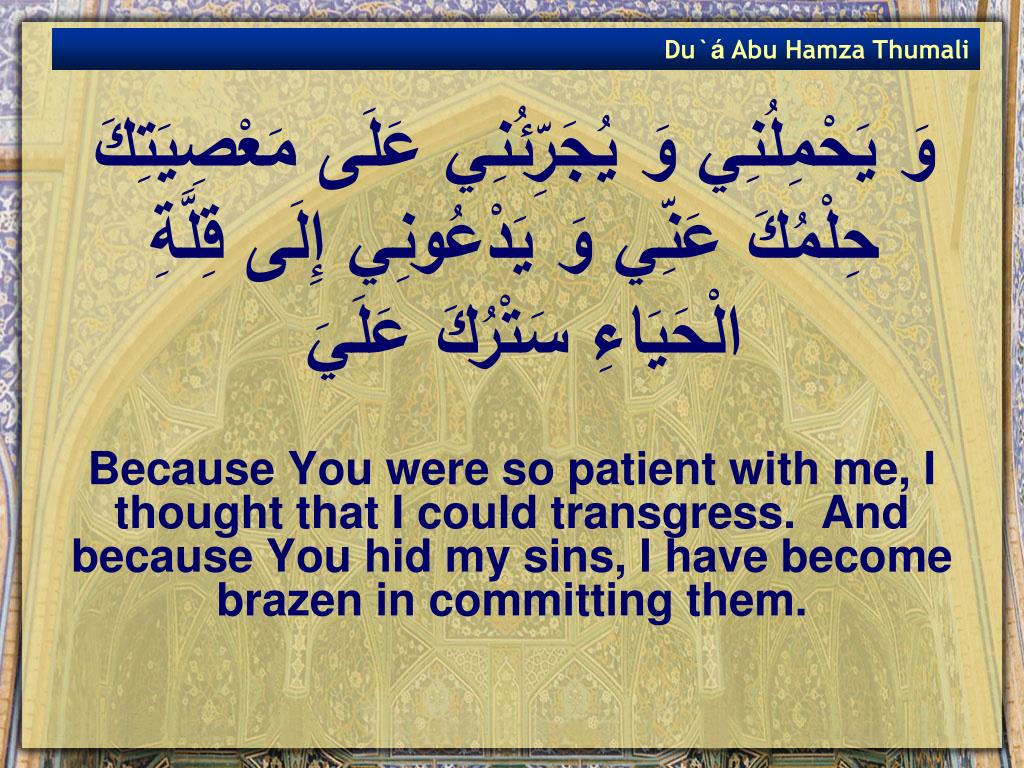 Du`á Abu Hamza Thumali

وَ يَحْمِلُنِي وَ يُجَرِّئُنِي عَلَى مَعْصِيَتِكَ حِلْمُكَ عَنِّي وَ يَدْعُونِي إِلَى قِلَّةِ الْحَيَاءِ سَتْرُكَ عَلَيَ

Because You were so patient with me, I thought that I could transgress. And because You hid my sins, I have become brazen in committing them.